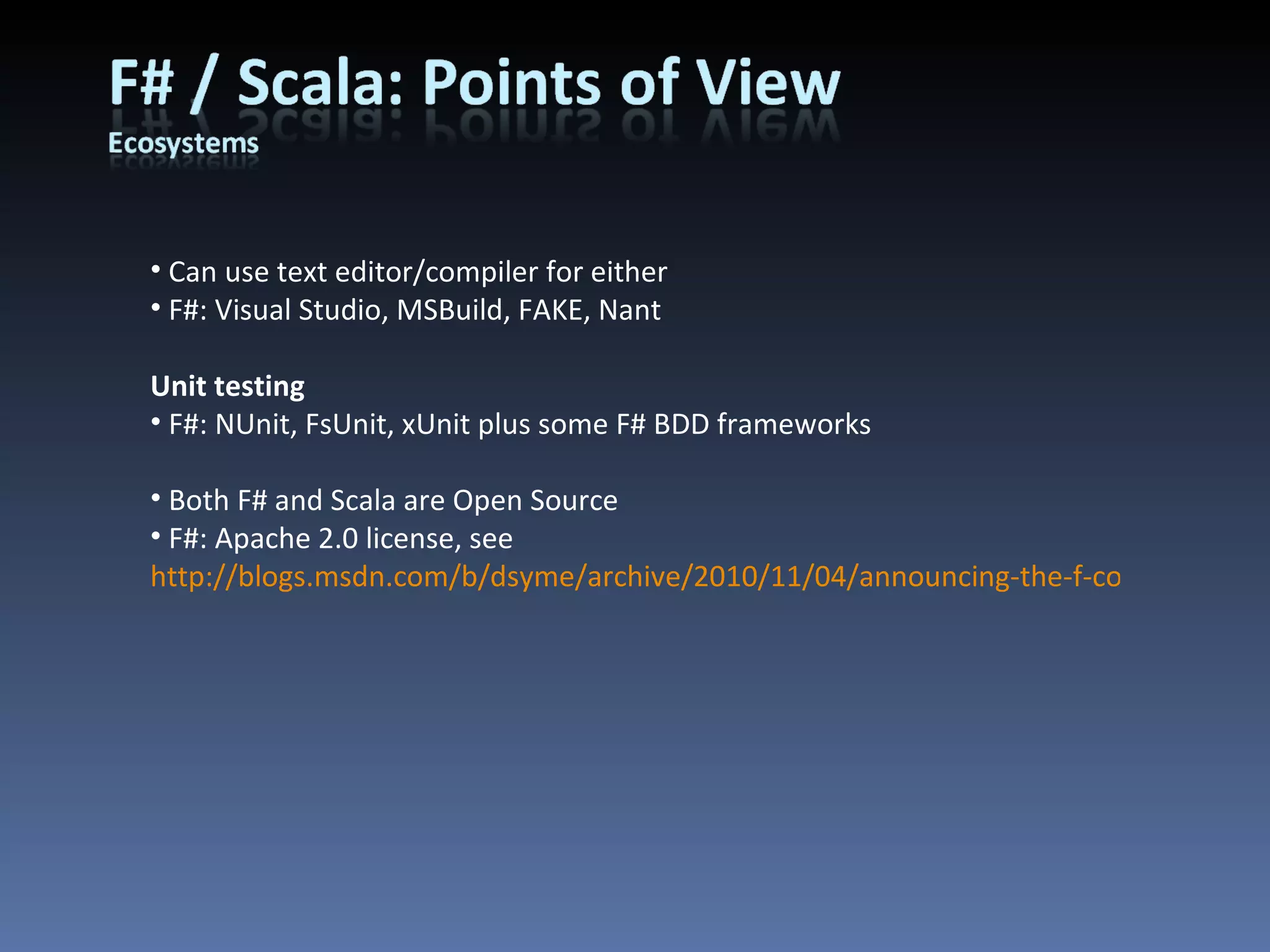 F# / Scala: Points of View
Ecosystems

• Can use text editor/compiler for either
• F#: Visual Studio, MSBuild, FAKE, Nant

Unit testing
• F#: NUnit, FsUnit, xUnit plus some F# BDD frameworks

• Both F# and Scala are Open Source
• F#: Apache 2.0 license, see
http://blogs.msdn.com/b/dsyme/archive/2010/11/04/announcing-the-f-co